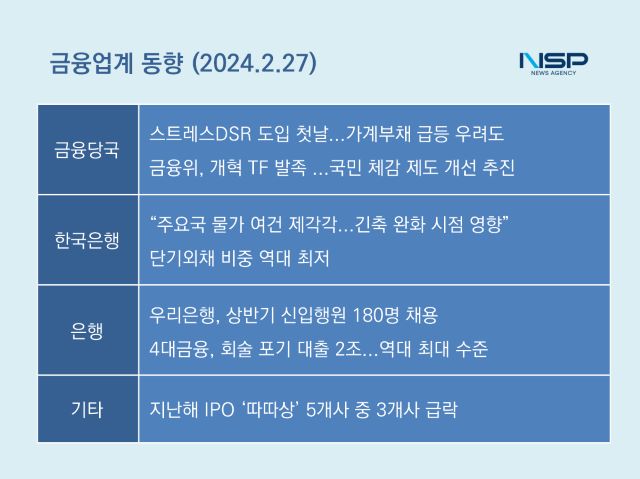 금융업계 동향 (2024.2.27)

NSP
NEWS AGENCY

| 금융당국 | 스트레스DSR 도입 첫날...가계부채 급등 우려도<br>금융위, 개혁 TF 발족 ...국민 체감 제도 개선 추진 |
|---|---|
| 한국은행 | “주요국 물가 여건 제각각...긴축 완화 시점 영향”<br>단기외채 비중 역대 최저 |
| 은행 | 우리은행, 상반기 신입행원 180명 채용<br>4대금융, 회술 포기 대출 2조...역대 최대 수준 |
| 기타 | 지난해 IPO ‘따따상’ 5개사 중 3개사 급락 |